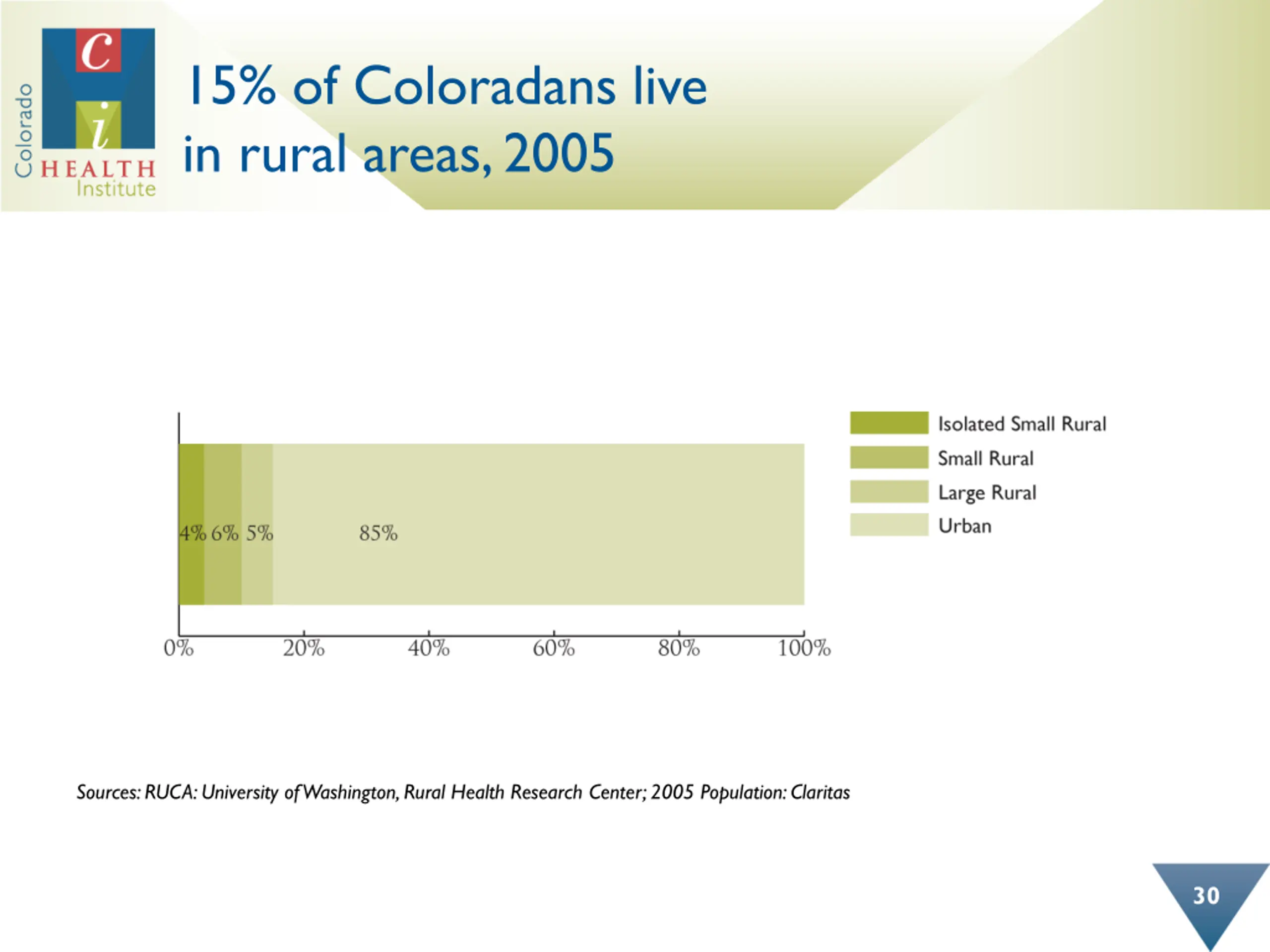 Colorado
C
i
HEALTH
Institute

15% of Coloradans live in rural areas, 2005

4% 6% 5% 85%

0% 20% 40% 60% 80% 100%

Isolated Small Rural
Small Rural
Large Rural
Urban

Sources: RUCA: University of Washington, Rural Health Research Center; 2005 Population: Claritas

30